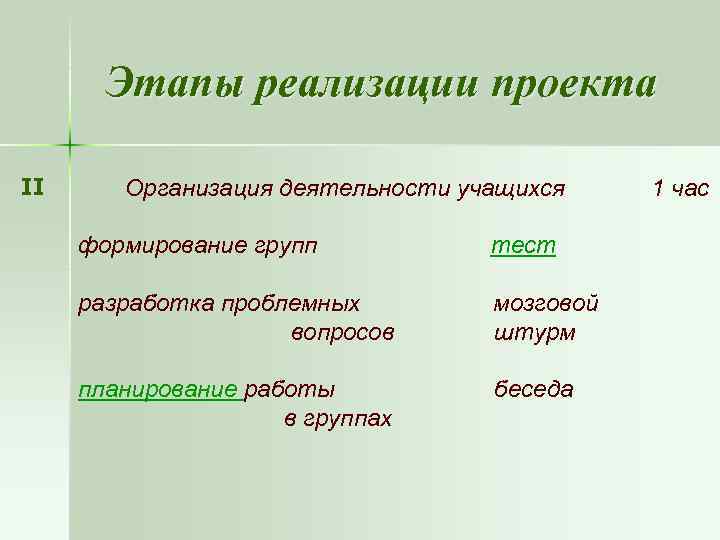 Этапы реализации проекта

II Организация деятельности учащихся 1 час

формирование групп тест

разработка проблемных вопросов мозговой штурм

планирование работы в группах беседа